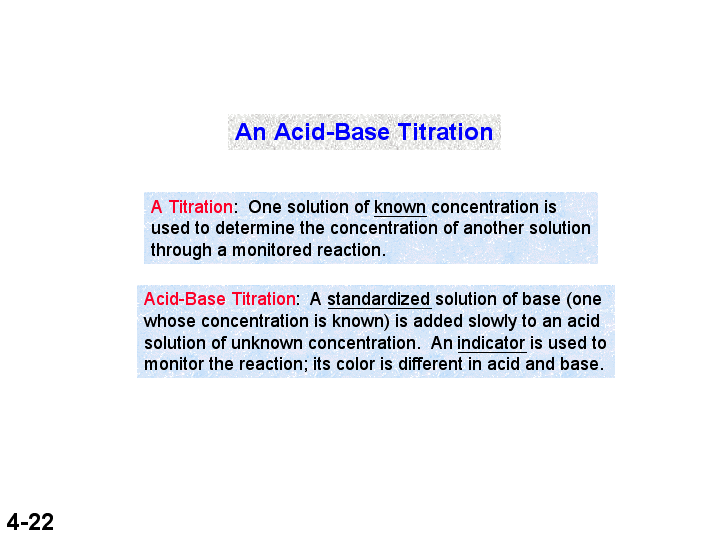 An Acid-Base Titration

A Titration: One solution of known concentration is used to determine the concentration of another solution through a monitored reaction.

Acid-Base Titration: A standardized solution of base (one whose concentration is known) is added slowly to an acid solution of unknown concentration. An indicator is used to monitor the reaction; its color is different in acid and base.

4-22